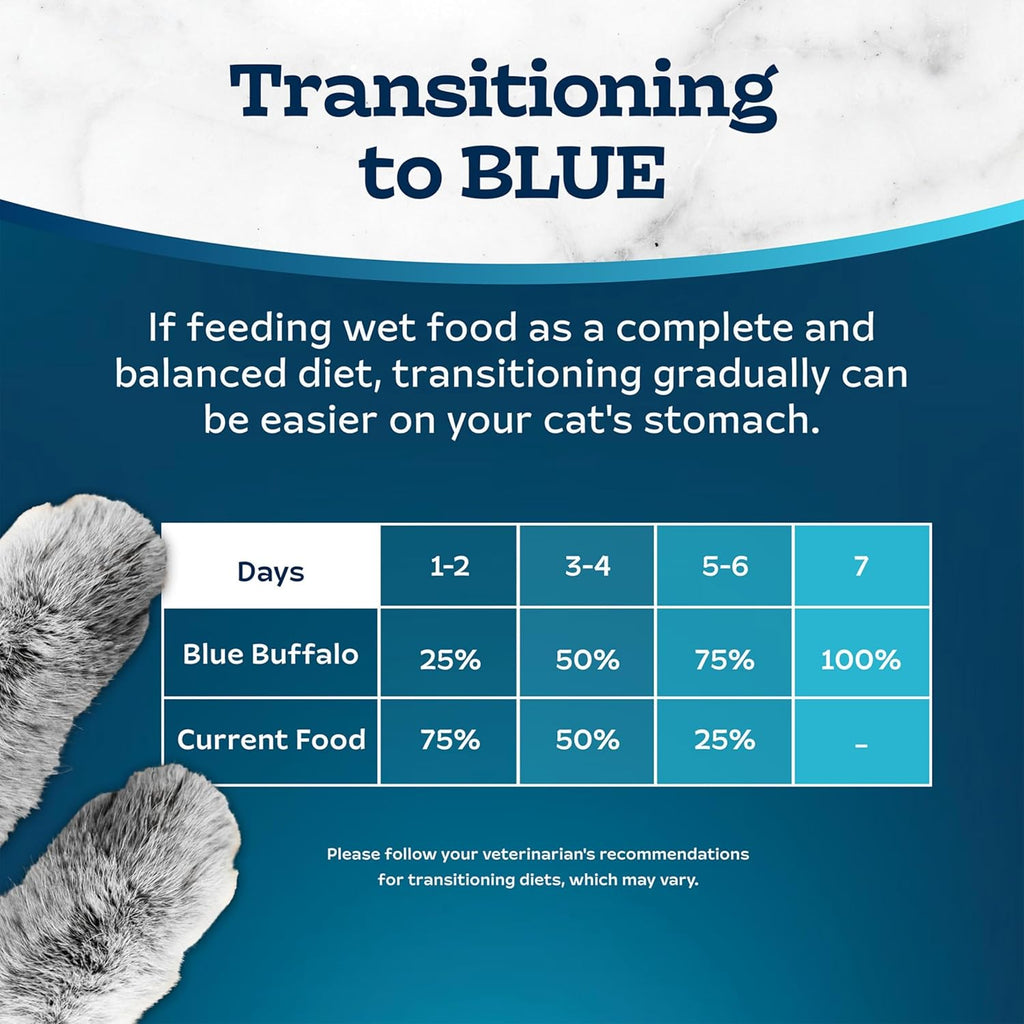 Transitioning to BLUE

If feeding wet food as a complete and balanced diet, transitioning gradually can be easier on your cat's stomach.

| Days | 1-2 | 3-4 | 5-6 | 7 |
|---|---|---|---|---|
| Blue Buffalo | 25% | 50% | 75% | 100% |
| Current Food | 75% | 50% | 25% | – |

Please follow your veterinarian's recommendations for transitioning diets, which may vary.